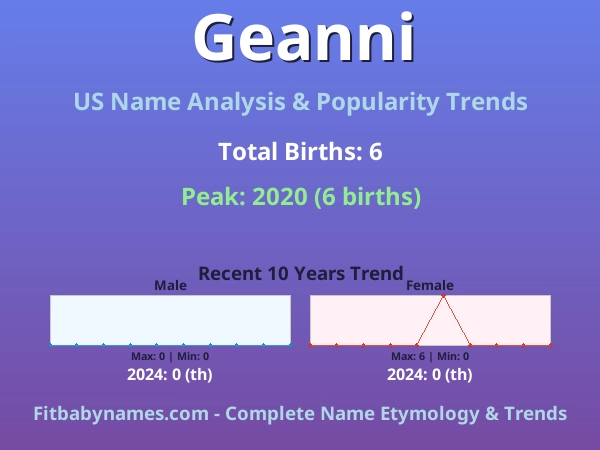 Geanni

US Name Analysis & Popularity Trends

Total Births: 6

Peak: 2020 (6 births)

Recent 10 Years Trend

Male

Max: 0 | Min: 0

2024: 0 (th)

Female

Max: 6 | Min: 0

2024: 0 (th)

Fitbabynames.com - Complete Name Etymology & Trends